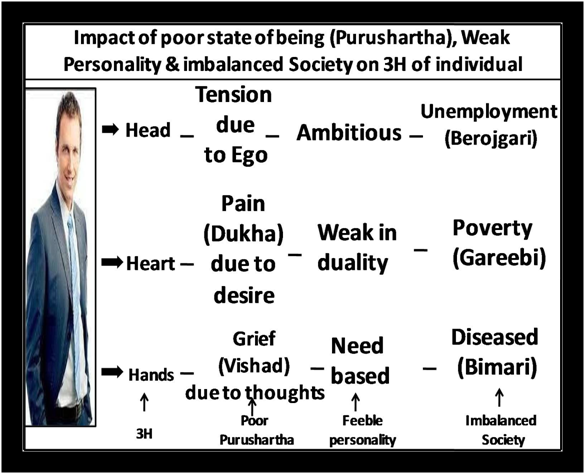 Impact of poor state of being (Purushartha), Weak Personality & imbalanced Society on 3H of individual

➡ Head – Tension due to Ego – Ambitious – Unemployment (Berojgari)

➡ Heart – Pain (Dukha) due to desire – Weak in duality – Poverty (Gareebi)

➡ Hands – Grief (Vishad) due to thoughts – Need based – Diseased (Bimari)

↑ 3H

↑ Poor Purushartha

↑ Feeble personality

↑ Imbalanced Society